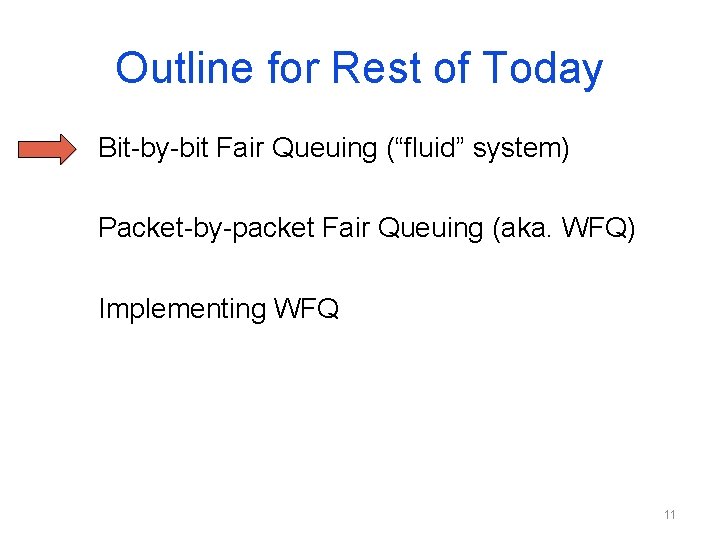 Outline for Rest of Today

Bit-by-bit Fair Queuing (“fluid” system)

Packet-by-packet Fair Queuing (aka. WFQ)

Implementing WFQ

11